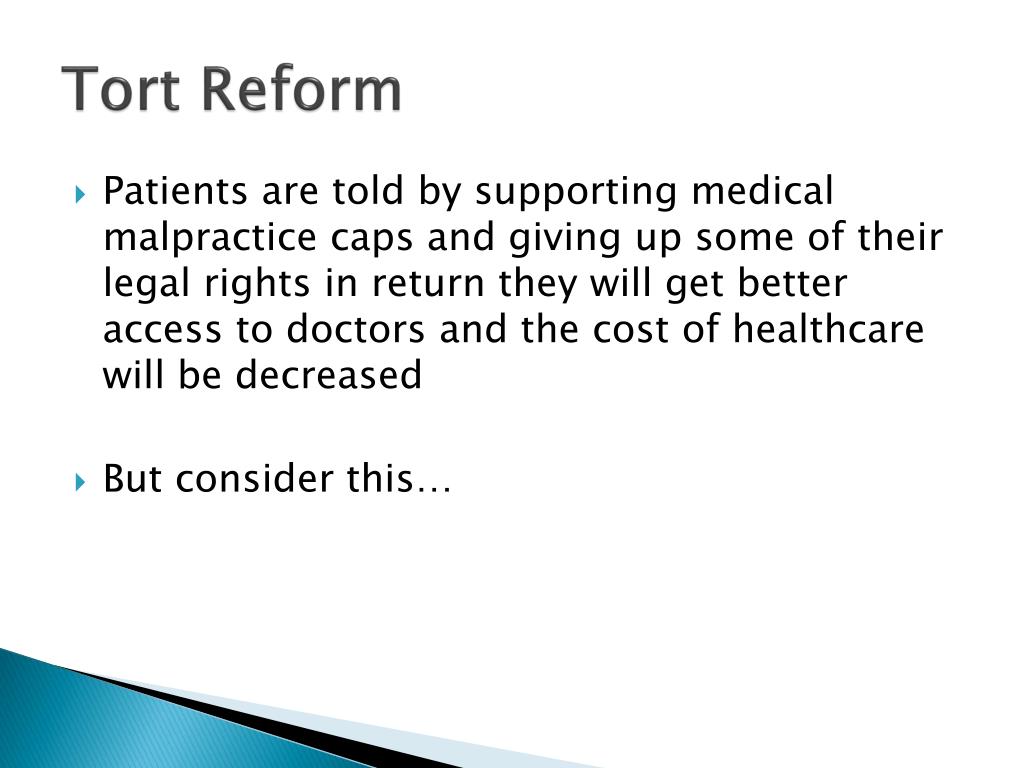 Tort Reform

Patients are told by supporting medical malpractice caps and giving up some of their legal rights in return they will get better access to doctors and the cost of healthcare will be decreased

But consider this…